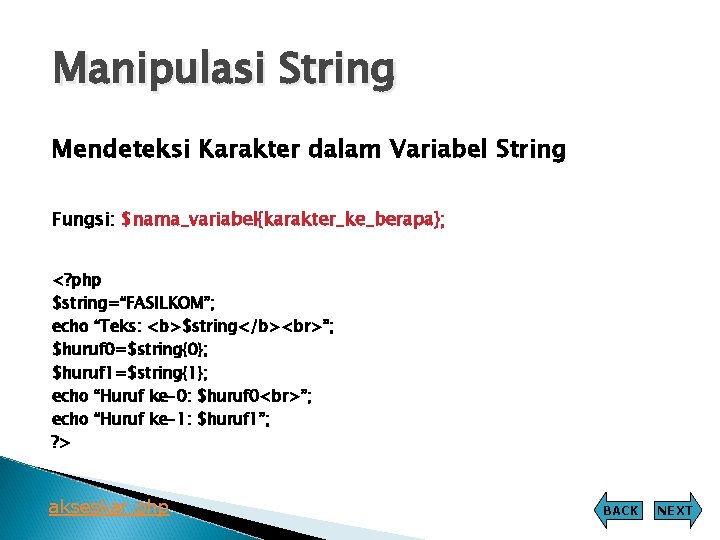 Manipulasi String

Mendeteksi Karakter dalam Variabel String

Fungsi: $nama_variabel{karakter_ke_berapa};

<?php
$string="FASILKOM";
echo "Teks: <b>$string</b><br>";
$huruf0=$string{0};
$huruf1=$string{1};
echo "Huruf ke-0: $huruf0<br>";
echo "Huruf ke-1: $huruf1";
?>

akseskar.php

BACK NEXT